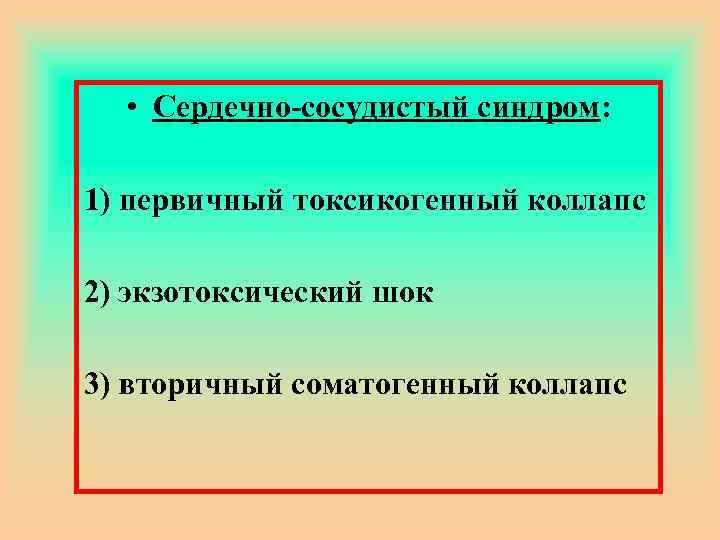 • Сердечно-сосудистый синдром:

1) первичный токсикогенный коллапс

2) экзотоксический шок

3) вторичный соматогенный коллапс